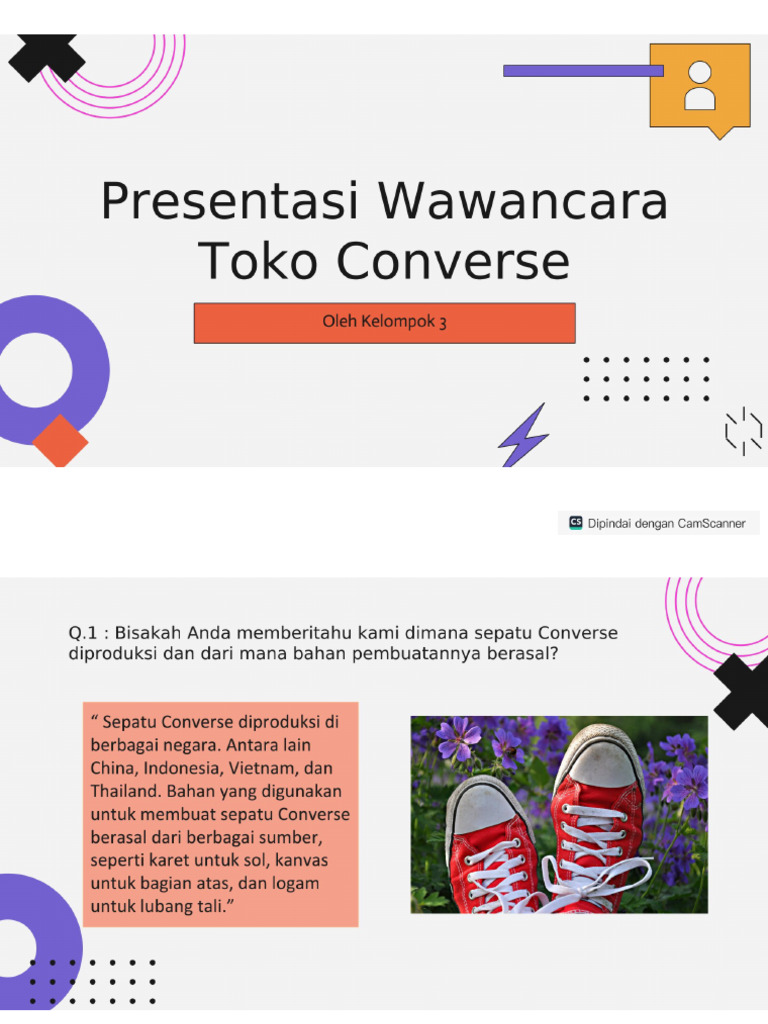 Presentasi Wawancara Toko Converse

Oleh Kelompok 3

CS Dipindai dengan CamScanner

Q.1 : Bisakah Anda memberitahu kami dimana sepatu Converse diproduksi dan dari mana bahan pembuatannya berasal?

“ Sepatu Converse diproduksi di berbagai negara. Antara lain China, Indonesia, Vietnam, dan Thailand. Bahan yang digunakan untuk membuat sepatu Converse berasal dari berbagai sumber, seperti karet untuk sol, kanvas untuk bagian atas, dan logam untuk lubang tali.”